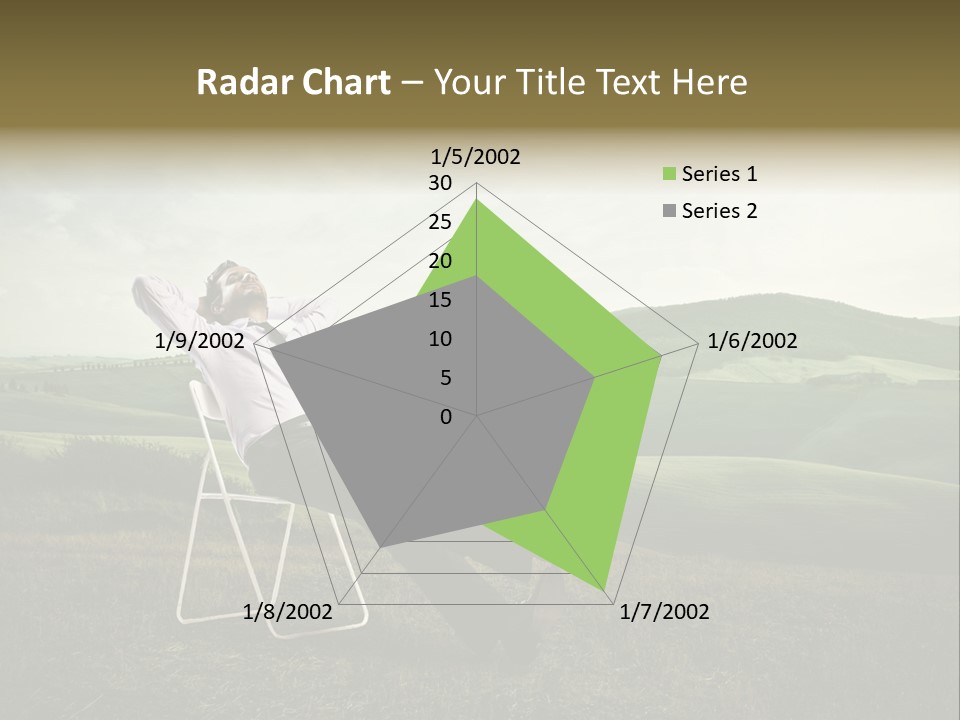 Radar Chart – Your Title Text Here

1/5/2002

30
25
20
15
10
5
0

1/6/2002

1/7/2002

1/8/2002

1/9/2002

Series 1
Series 2